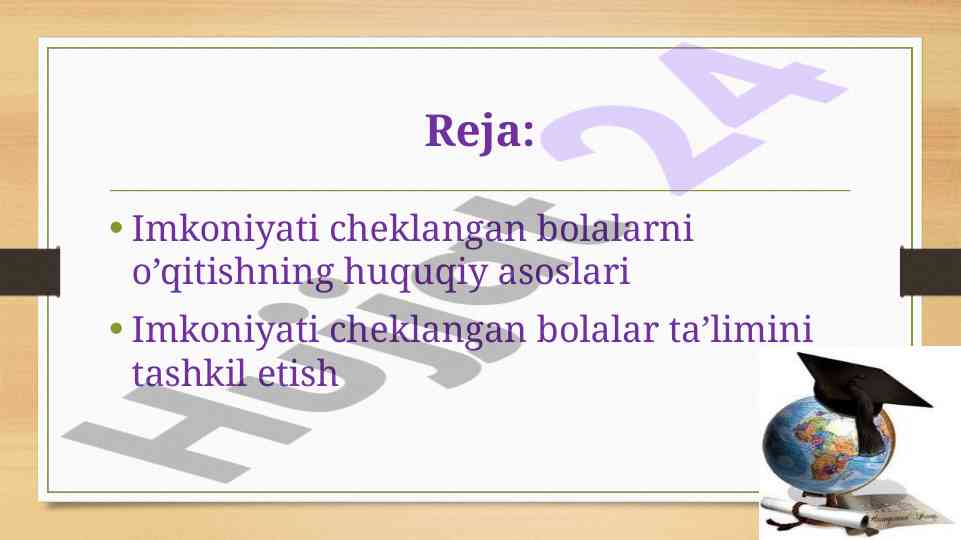 Reja:

• Imkoniyati cheklangan bolalarni o’qitishning huquqiy asoslari

• Imkoniyati cheklangan bolalar ta’limini tashkil etish

Hujjat 24